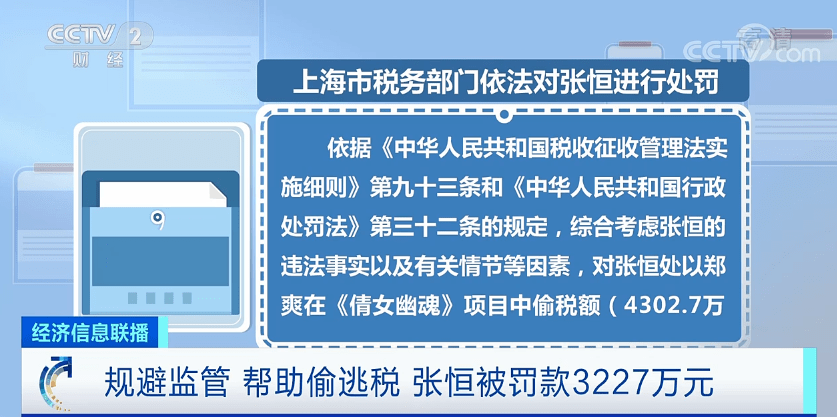 CCTV 2 财经

CCTV.com

上海市税务部门依法对张恒进行处罚

依据《中华人民共和国税收征收管理法实施细则》第九十三条和《中华人民共和国行政处罚法》第三十二条的规定，综合考虑张恒的违法事实以及有关情节等因素，对张恒处以郑爽在《倩女幽魂》项目中偷税额（4302.7万

经济信息联播

规避监管 帮助偷逃税 张恒被罚款3227万元